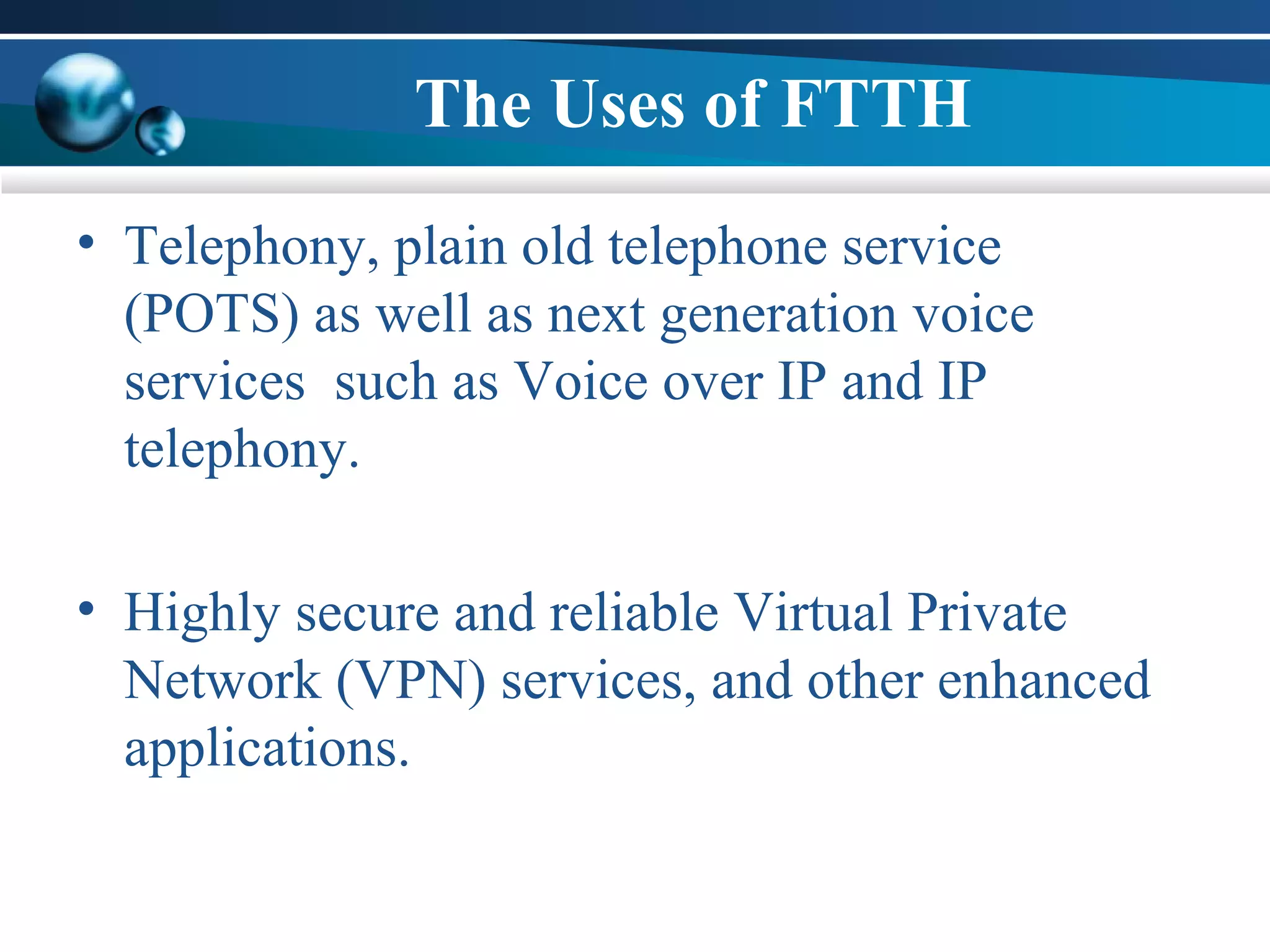 The Uses of FTTH

• Telephony, plain old telephone service (POTS) as well as next generation voice services  such as Voice over IP and IP telephony.

• Highly secure and reliable Virtual Private Network (VPN) services, and other enhanced applications.